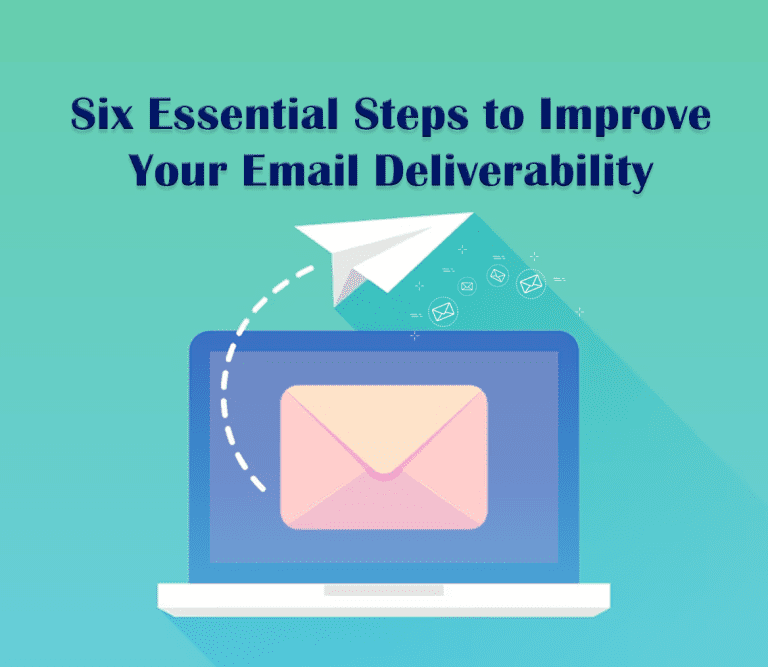 Six Essential Steps to Improve Your Email Deliverability